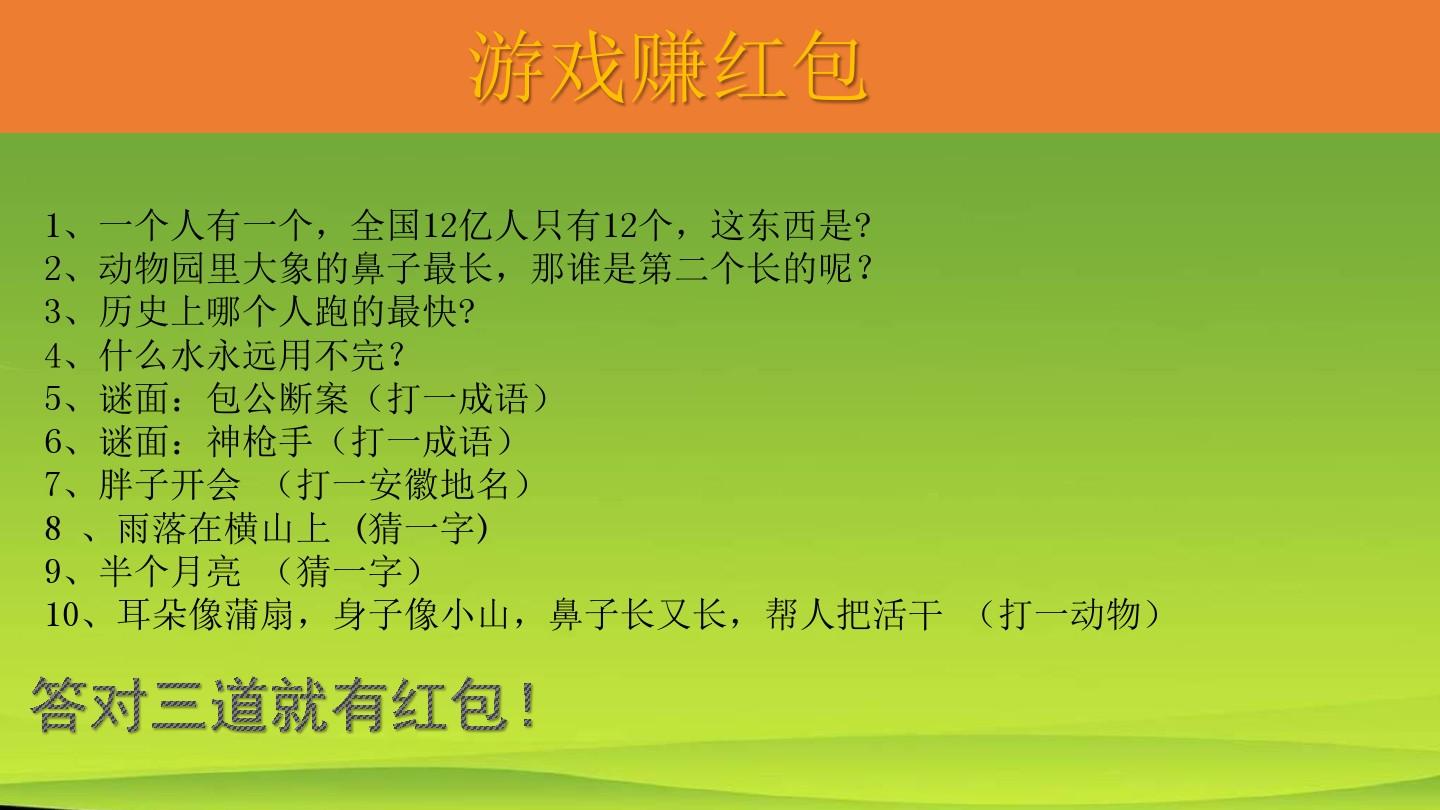 游戏赚红包

1、一个人有一个，全国12亿人只有12个，这东西是?
2、动物园里大象的鼻子最长，那谁是第二个长的呢？
3、历史上哪个人跑的最快?
4、什么水永远用不完？
5、谜面：包公断案（打一成语）
6、谜面：神枪手（打一成语）
7、胖子开会 （打一安徽地名）
8 、雨落在横山上 (猜一字)
9、半个月亮 （猜一字）
10、耳朵像蒲扇，身子像小山，鼻子长又长，帮人把活干 （打一动物）

答对三道就有红包！